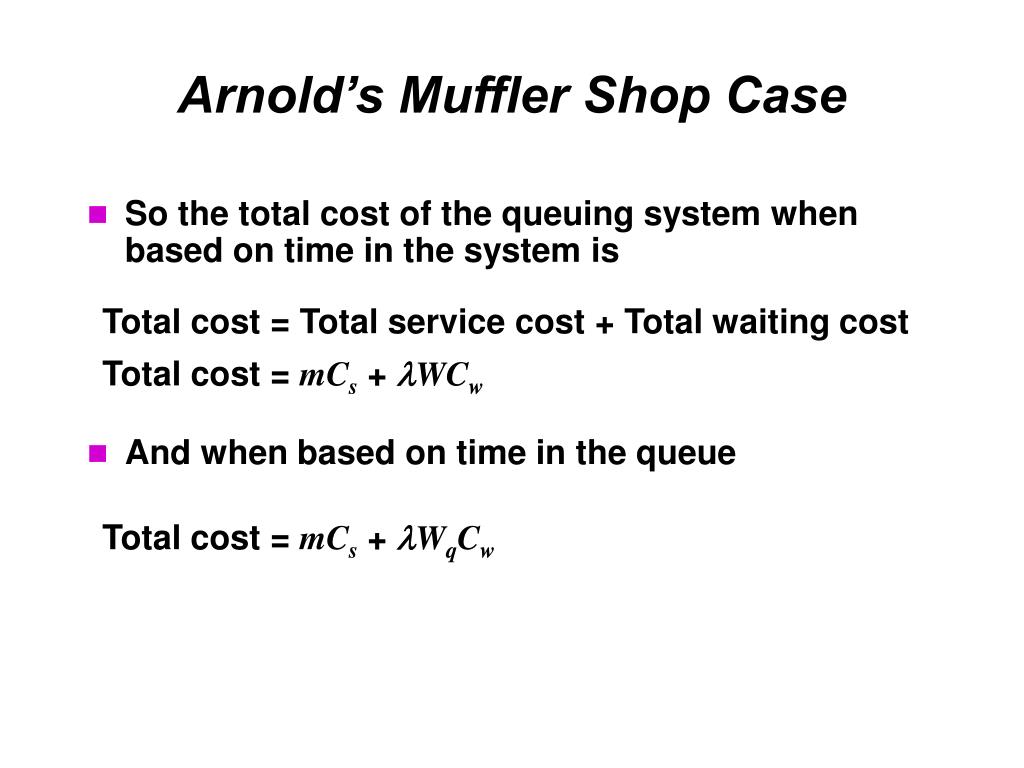 Arnold's Muffler Shop Case

So the total cost of the queuing system when based on time in the system is

Total cost = Total service cost + Total waiting cost

Total cost = $mC_s + \lambda WC_w$

And when based on time in the queue

Total cost = $mC_s + \lambda W_q C_w$